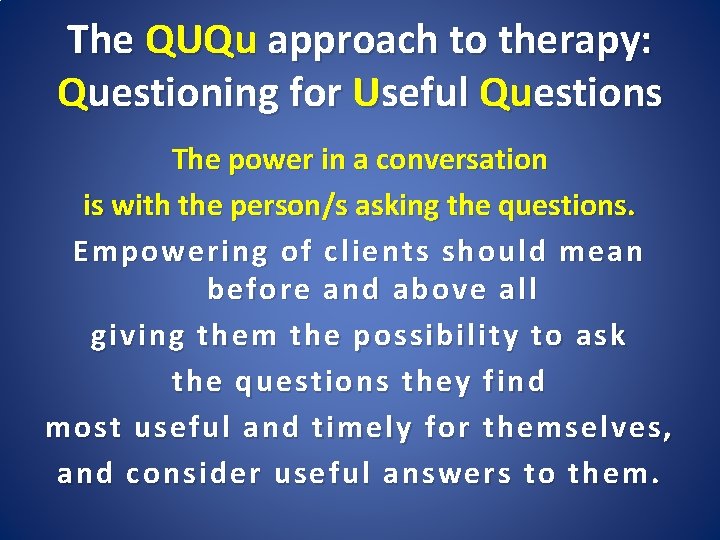 The QUQu approach to therapy: Questioning for Useful Questions

The power in a conversation is with the person/s asking the questions.

Empowering of clients should mean before and above all giving them the possibility to ask the questions they find most useful and timely for themselves, and consider useful answers to them.